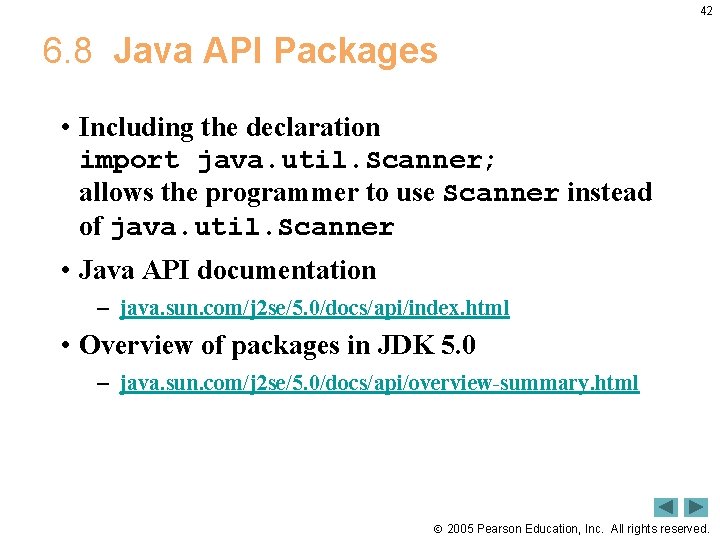 42

6.8 Java API Packages

• Including the declaration
import java.util.Scanner;
allows the programmer to use Scanner instead of java.util.Scanner

• Java API documentation
– java.sun.com/j2se/5.0/docs/api/index.html

• Overview of packages in JDK 5.0
– java.sun.com/j2se/5.0/docs/api/overview-summary.html

© 2005 Pearson Education, Inc. All rights reserved.